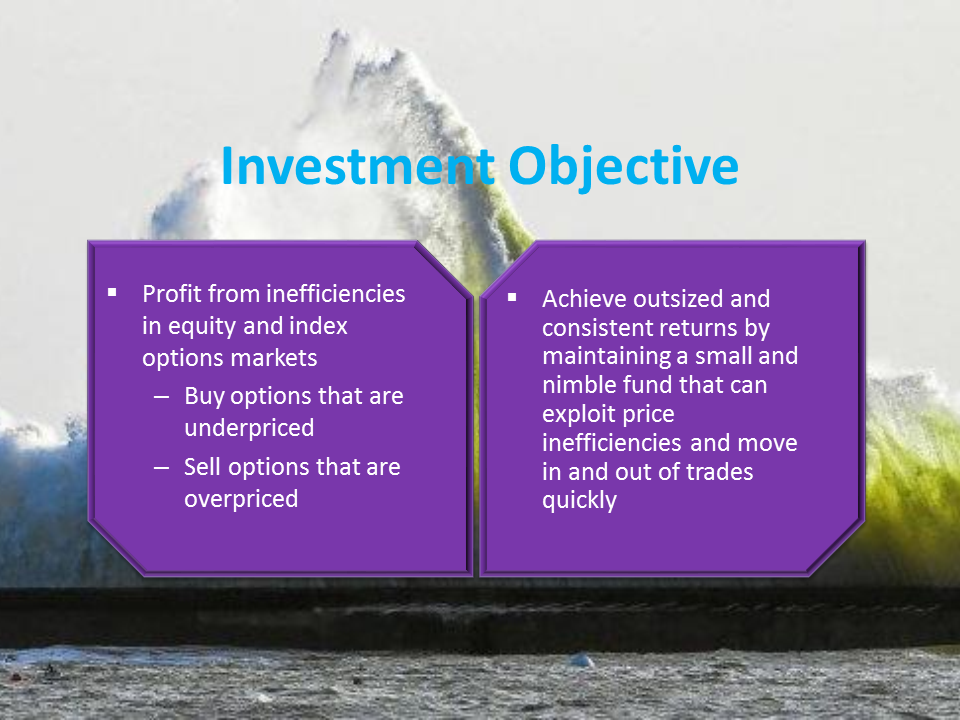 Investment Objective

▪ Profit from inefficiencies in equity and index options markets
– Buy options that are underpriced
– Sell options that are overpriced

▪ Achieve outsized and consistent returns by maintaining a small and nimble fund that can exploit price inefficiencies and move in and out of trades quickly